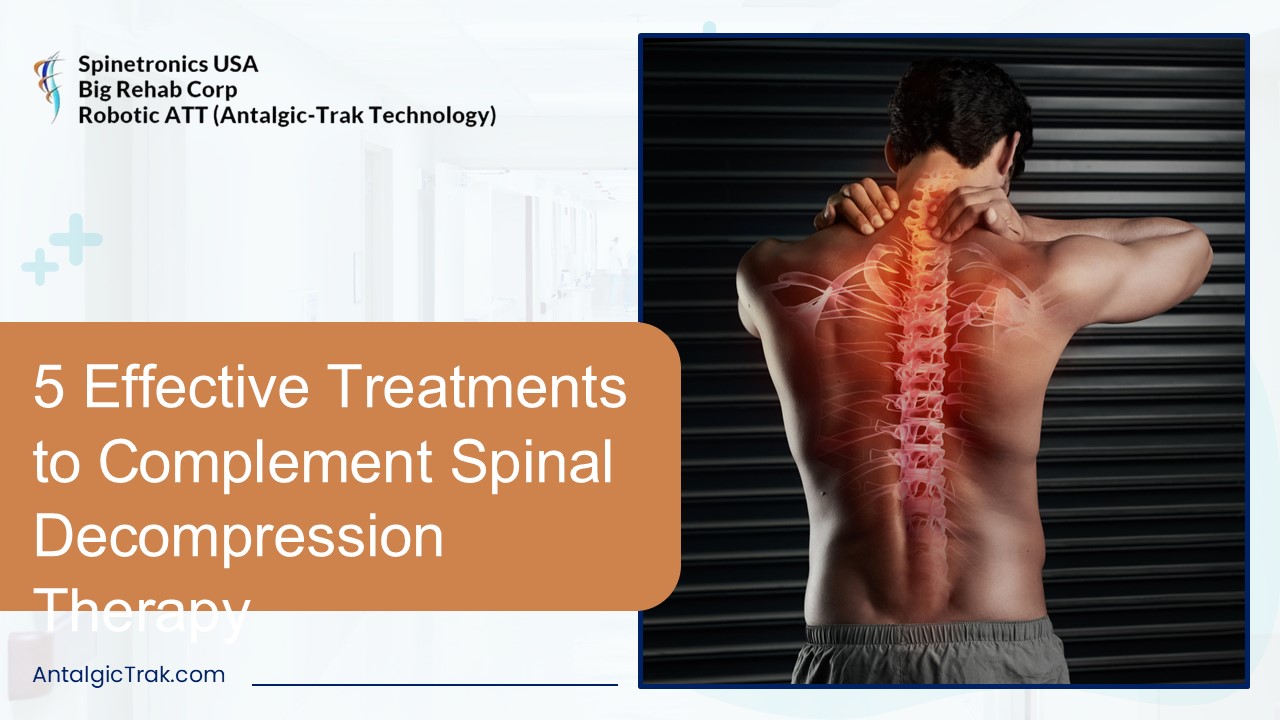 Spinetronics USA
Big Rehab Corp
Robotic ATT (Antalgic-Trak Technology)

5 Effective Treatments to Complement Spinal Decompression Therapy

AntalgicTrak.com